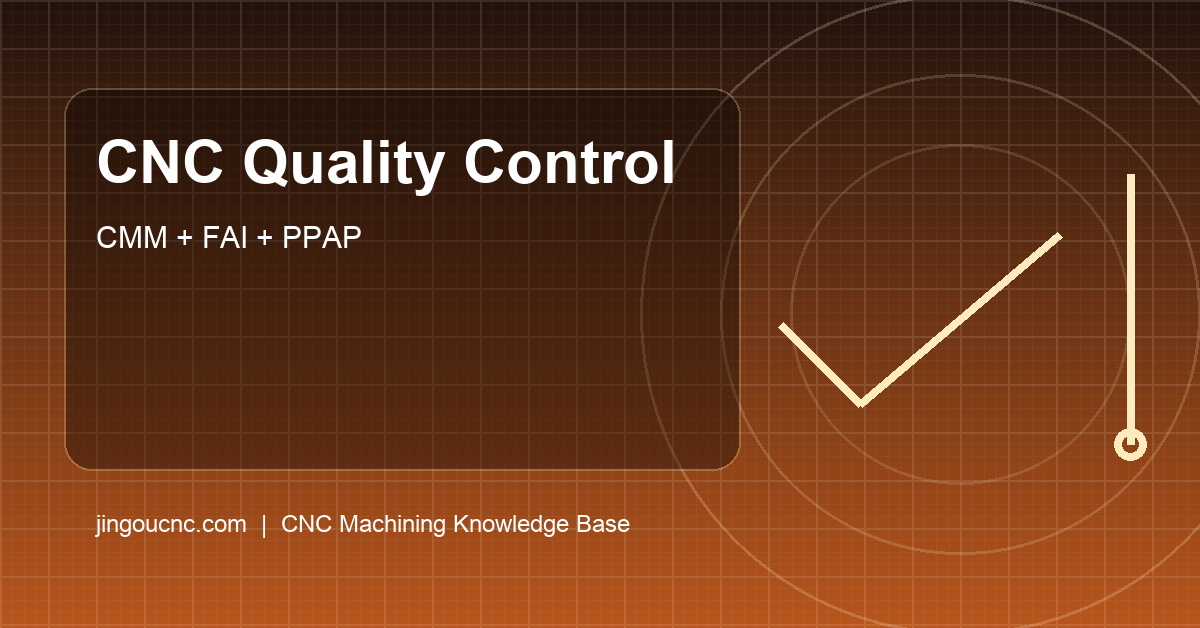 CNC Quality Control

CMM + FAI + PPAP

jingoucnc.com | CNC Machining Knowledge Base